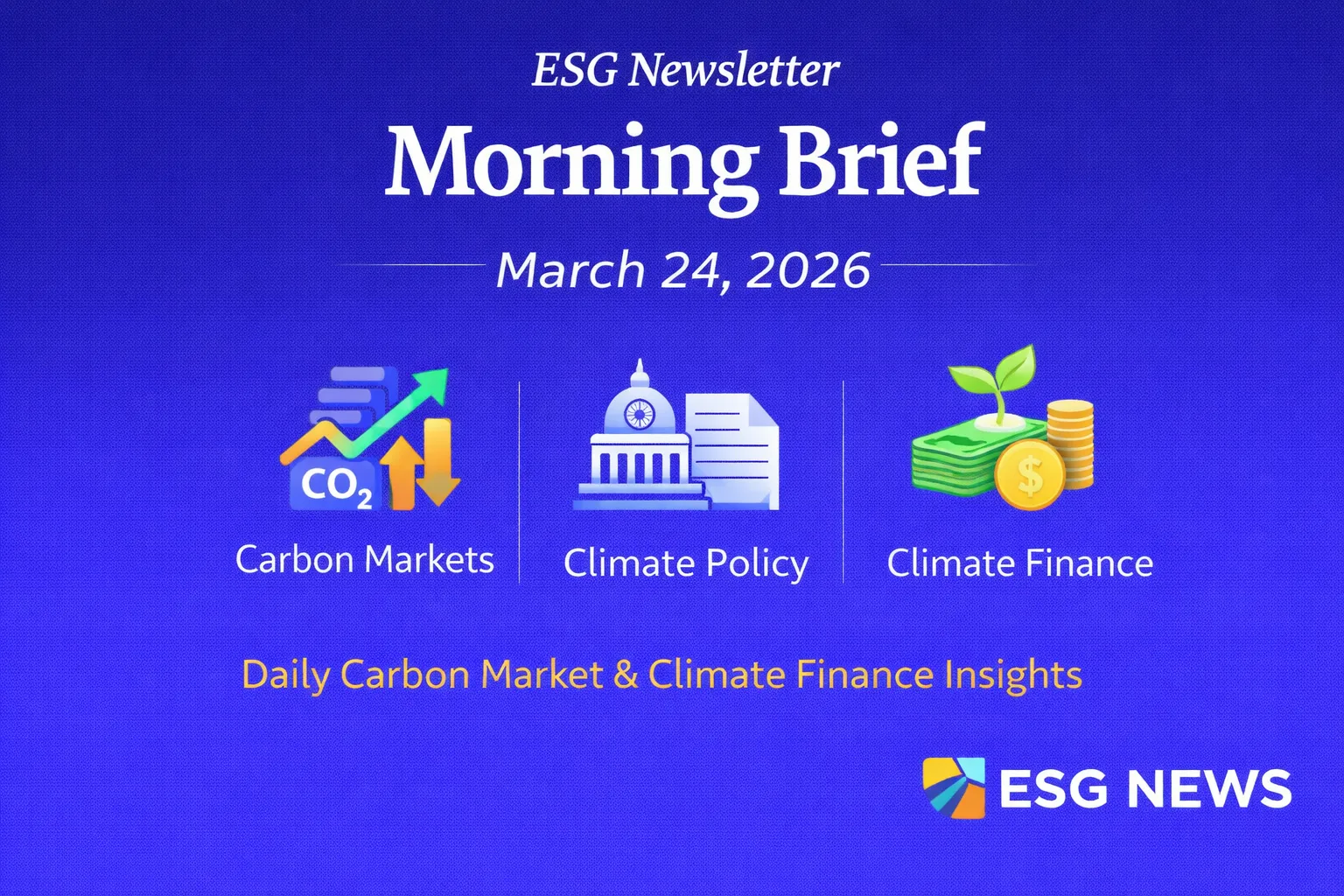 ESG Newsletter

Morning Brief

March 24, 2026

$CO_2$

Carbon Markets

Climate Policy

$

Climate Finance

Daily Carbon Market & Climate Finance Insights

ESG NEWS